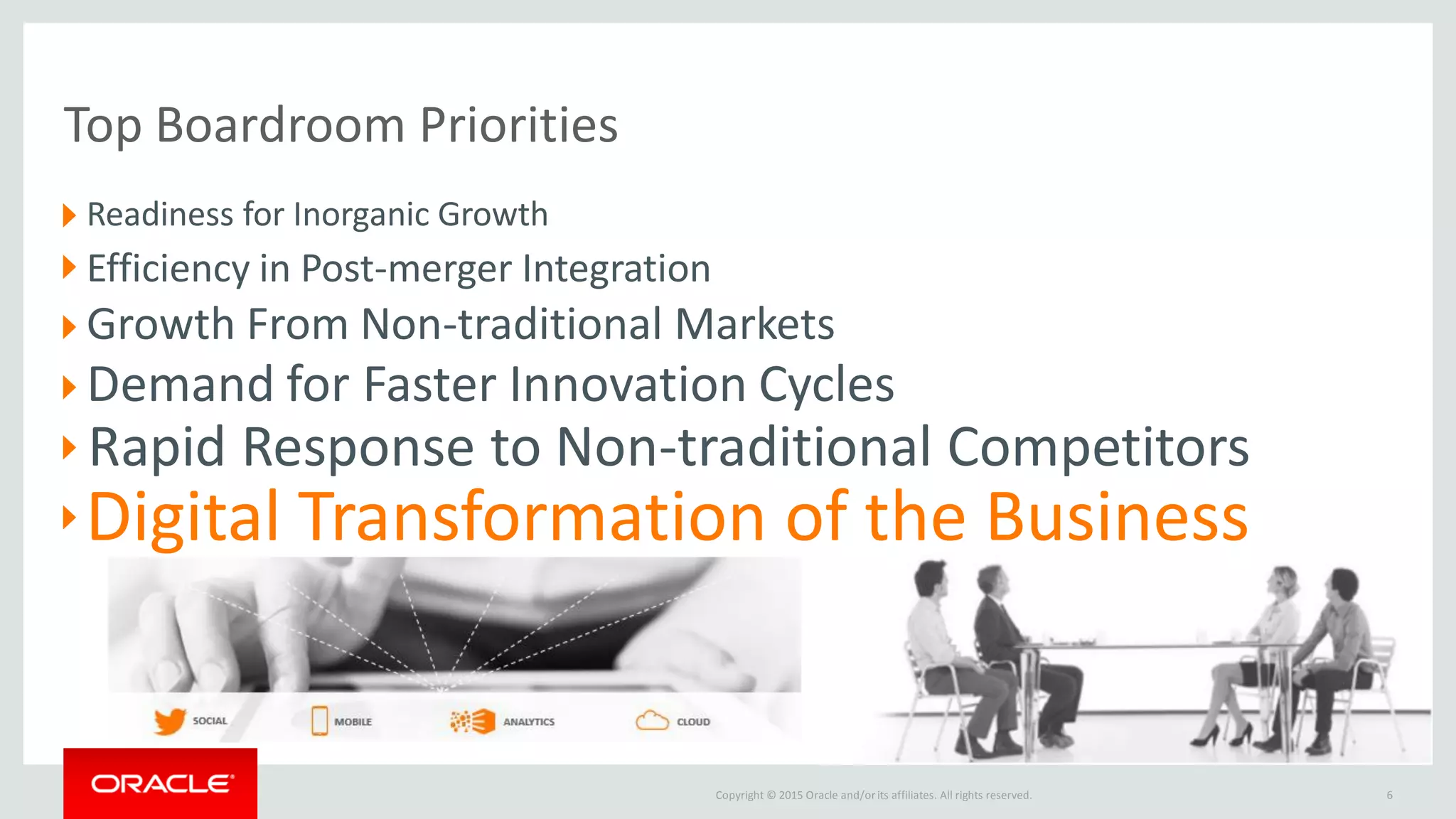 Top Boardroom Priorities

Readiness for Inorganic Growth

Efficiency in Post-merger Integration

Growth From Non-traditional Markets

Demand for Faster Innovation Cycles

Rapid Response to Non-traditional Competitors

Digital Transformation of the Business

SOCIAL

MOBILE

ANALYTICS

CLOUD

ORACLE

Copyright © 2015 Oracle and/or its affiliates. All rights reserved.

6